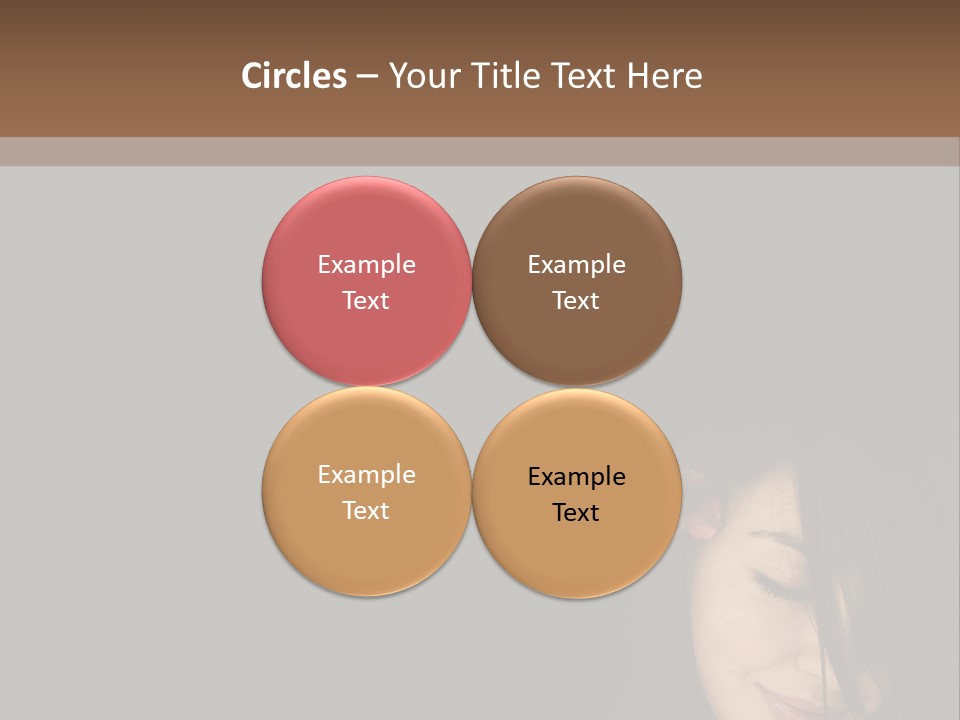 Circles – Your Title Text Here

Example Text

Example Text

Example Text

Example Text